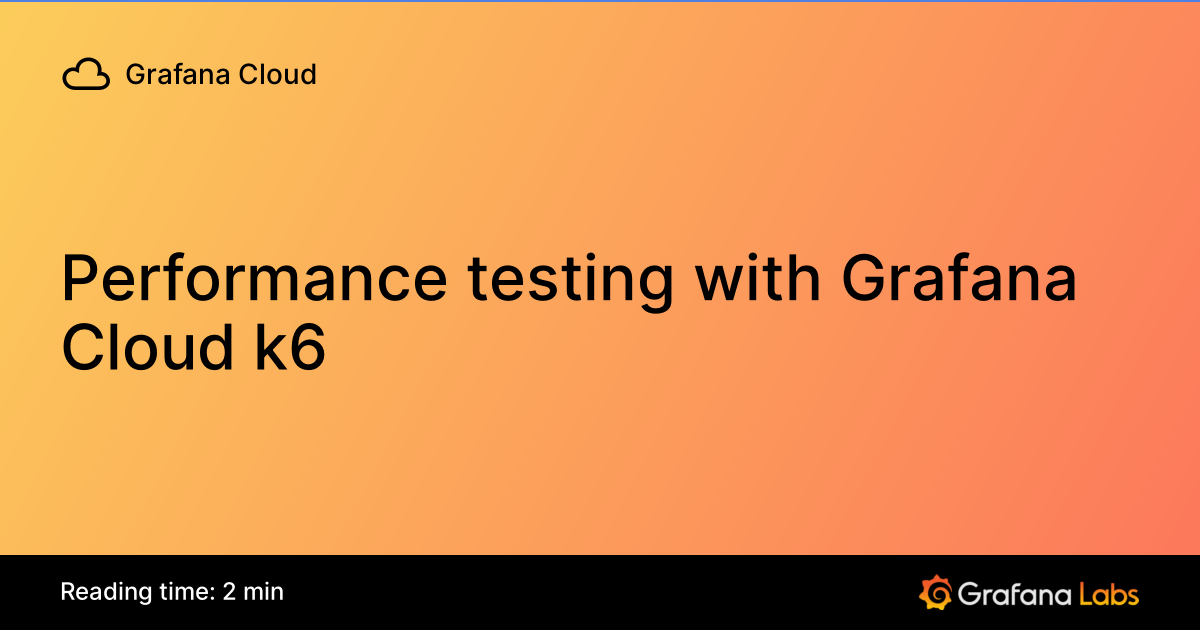 Grafana Cloud

Performance testing with Grafana Cloud k6

Reading time: 2 min

Grafana Labs